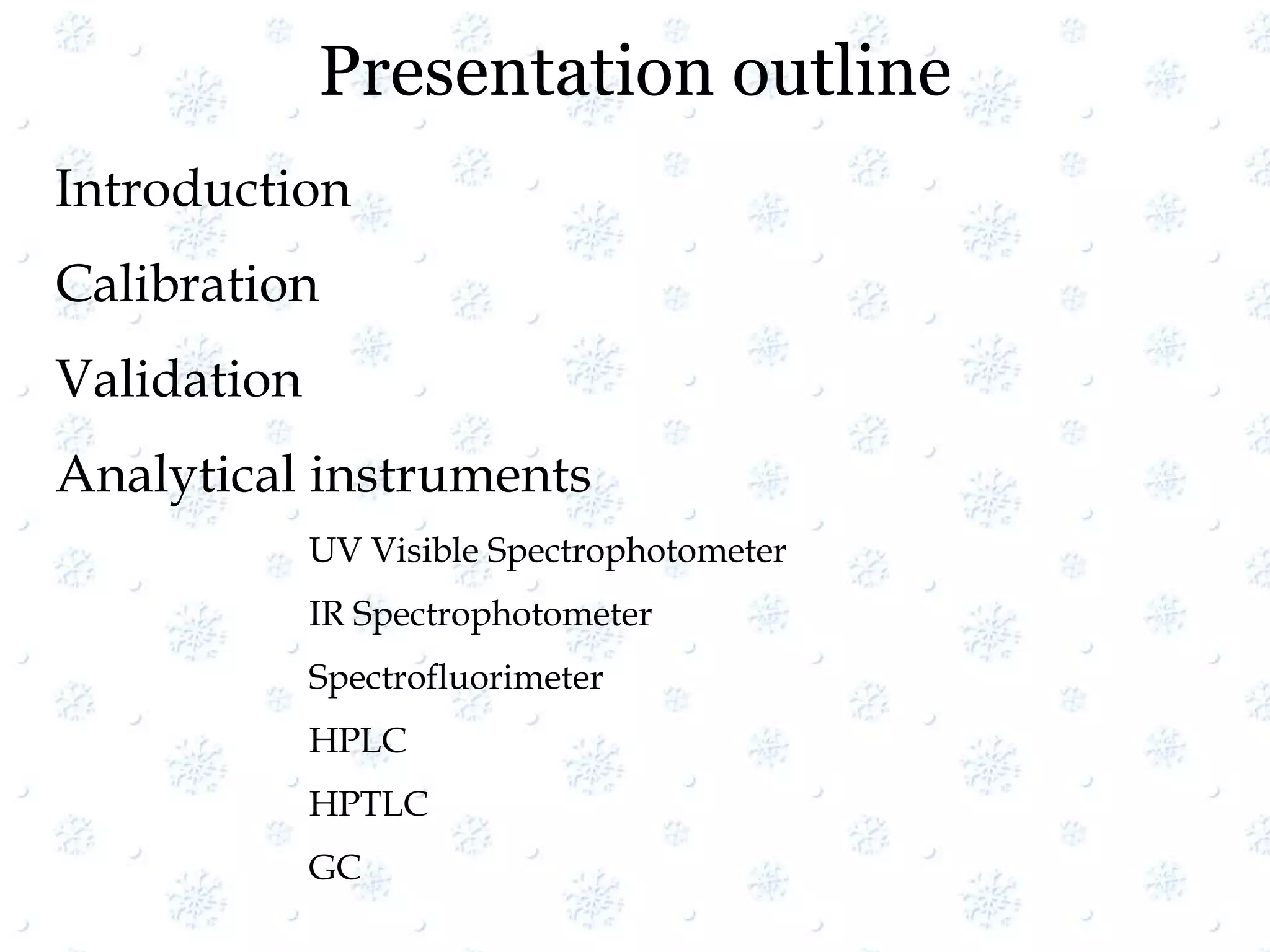 Presentation outline

Introduction

Calibration

Validation

Analytical instruments

UV Visible Spectrophotometer

IR Spectrophotometer

Spectrofluorimeter

HPLC

HPTLC

GC